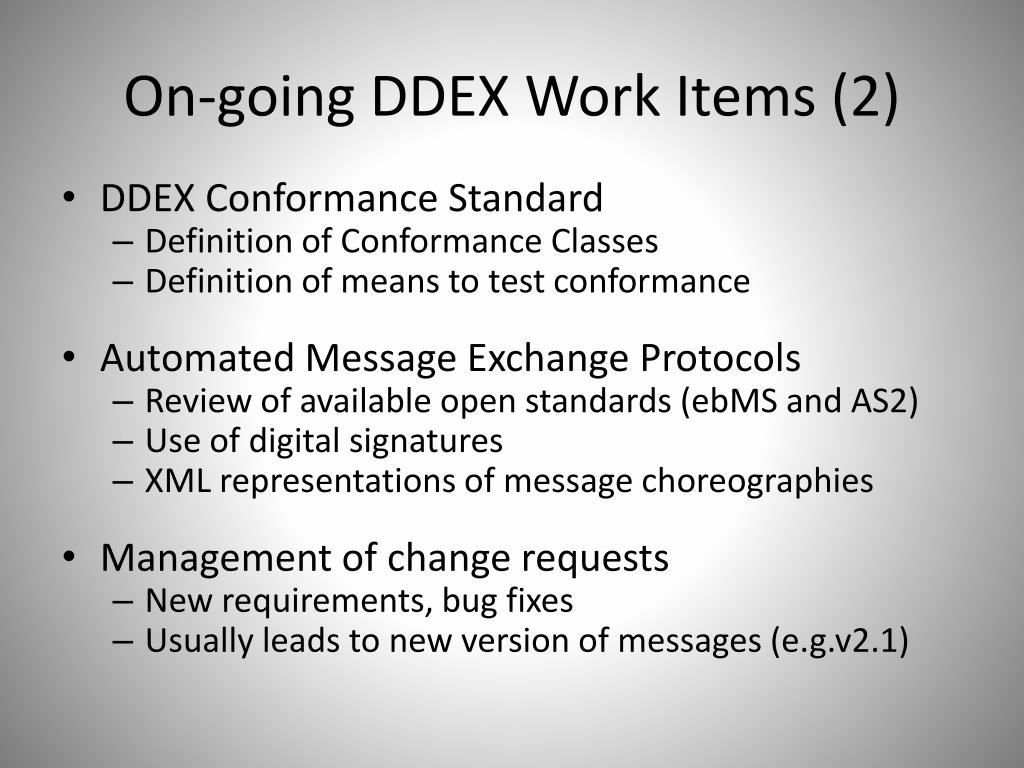 On-going DDEX Work Items (2)

• DDEX Conformance Standard
– Definition of Conformance Classes
– Definition of means to test conformance

• Automated Message Exchange Protocols
– Review of available open standards (ebMS and AS2)
– Use of digital signatures
– XML representations of message choreographies

• Management of change requests
– New requirements, bug fixes
– Usually leads to new version of messages (e.g.v2.1)